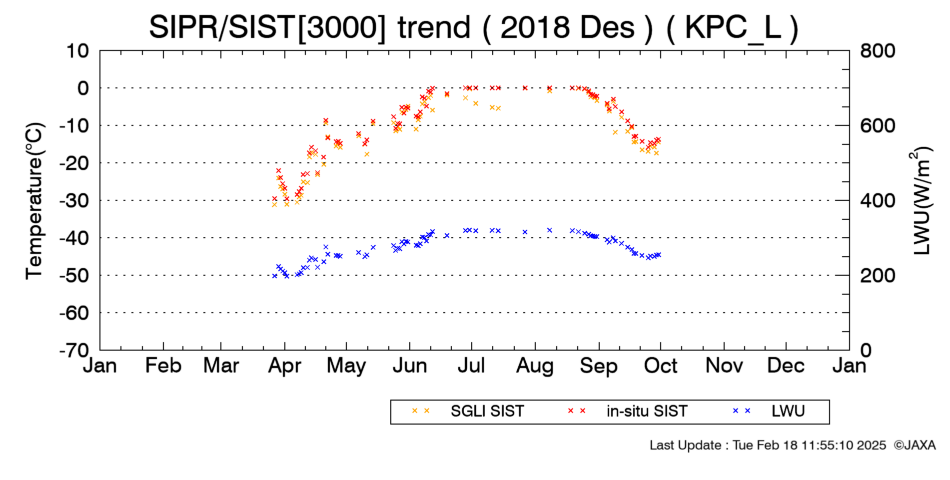 SIPR/SIST[3000] trend ( 2018 Des ) ( KPC_L )

Temperature(°C)

10
0
-10
-20
-30
-40
-50
-60
-70

LWU(W/m$^2$)

800
600
400
200
0

Jan Feb Mar Apr May Jun Jul Aug Sep Oct Nov Dec Jan

SGLI SIST in-situ SIST LWU

Last Update : Tue Feb 18 11:55:10 2025 ©JAXA